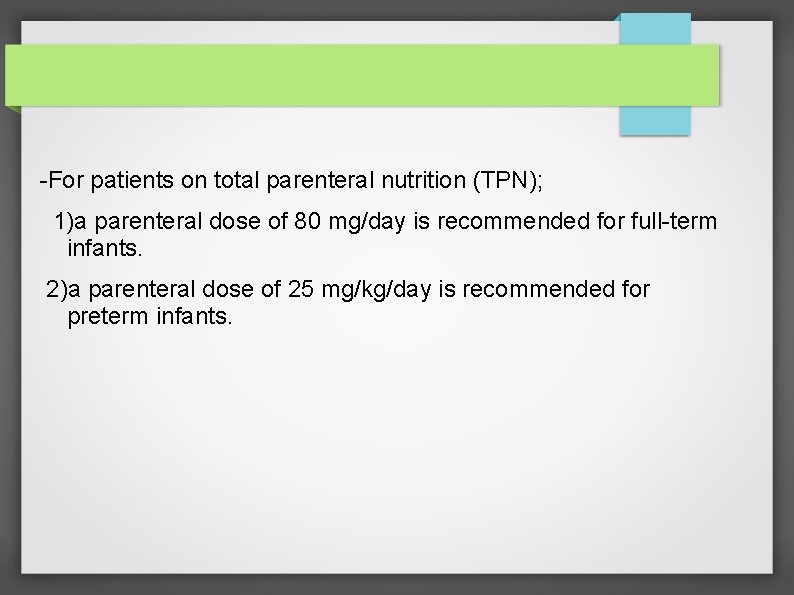 -For patients on total parenteral nutrition (TPN);

1)a parenteral dose of 80 mg/day is recommended for full-term infants.

2)a parenteral dose of 25 mg/kg/day is recommended for preterm infants.